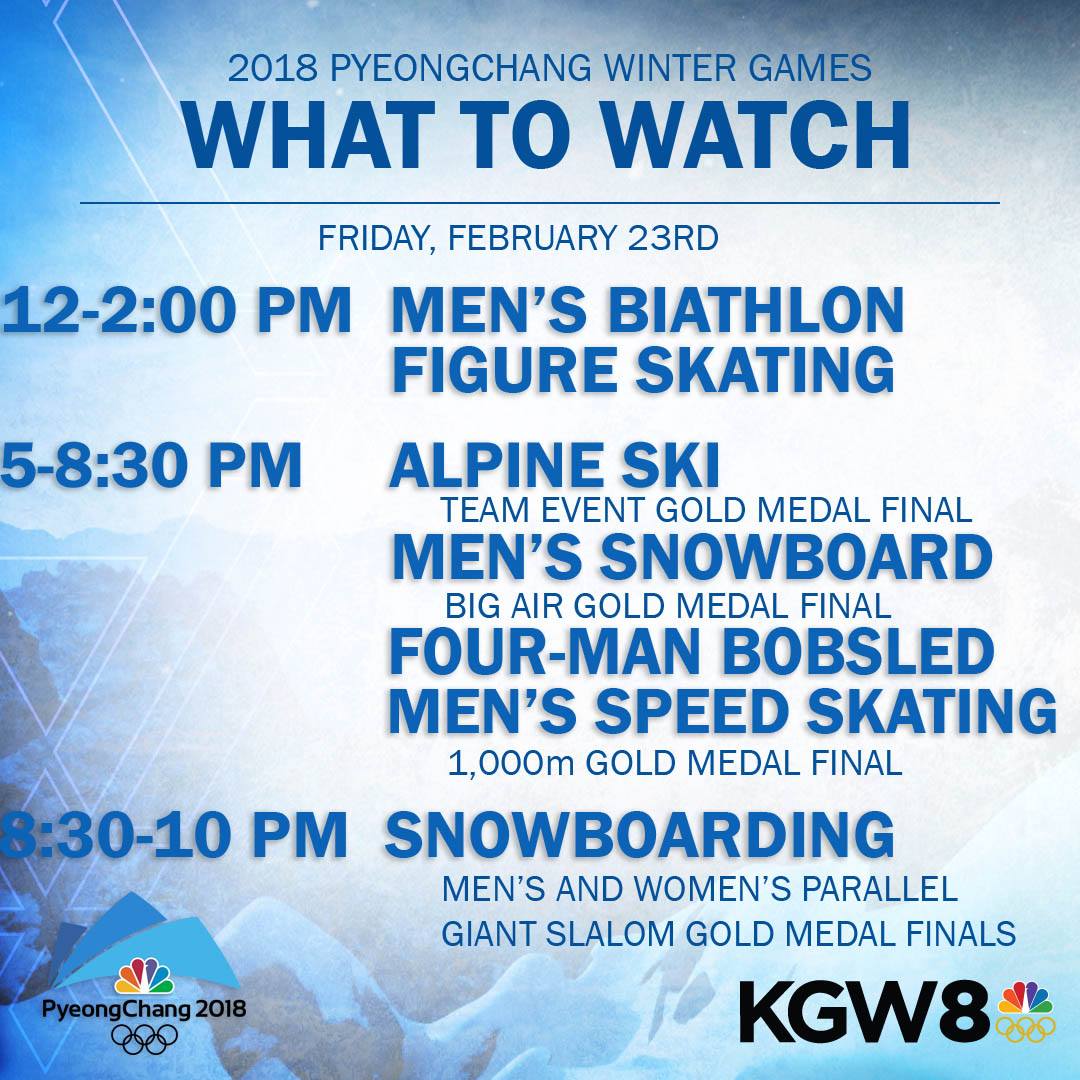 2018 PYEONGCHANG WINTER GAMES
WHAT TO WATCH

FRIDAY, FEBRUARY 23RD

12-2:00 PM MEN'S BIATHLON
FIGURE SKATING

5-8:30 PM ALPINE SKI
TEAM EVENT GOLD MEDAL FINAL
MEN'S SNOWBOARD
BIG AIR GOLD MEDAL FINAL
FOUR-MAN BOBSLED
MEN'S SPEED SKATING
1,000m GOLD MEDAL FINAL

8:30-10 PM SNOWBOARDING
MEN'S AND WOMEN'S PARALLEL
GIANT SLALOM GOLD MEDAL FINALS

PyeongChang 2018

KGW8